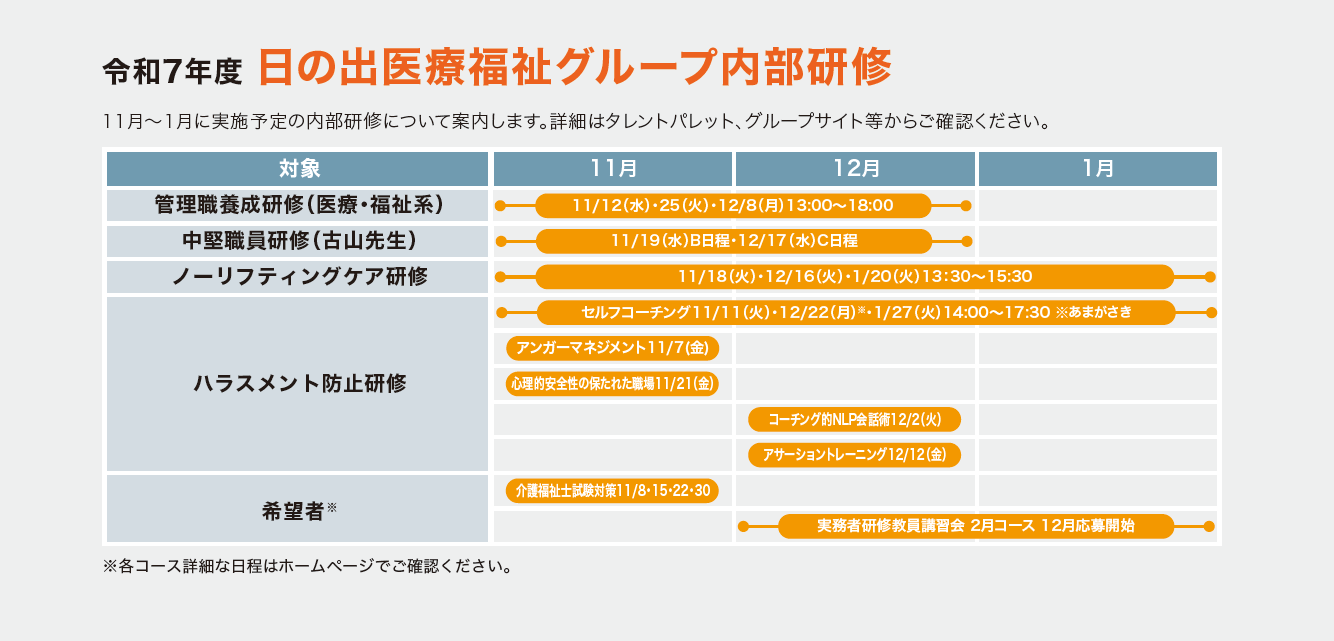 令和7年度 日の出医療福祉グループ内部研修

11月～1月に実施予定の内部研修について案内します。詳細はタレントパレット、グループサイト等からご確認ください。

| 対象 | 11月 | 12月 | 1月 |
|---|---|---|---|
| 管理職養成研修（医療・福祉系） | 11/12(水)・25(火)・12/8(月)13:00～18:00 | | |
| 中堅職員研修（古山先生） | 11/19(水)B日程・12/17(水)C日程 | | |
| ノーリフティングケア研修 | 11/18(火)・12/16(火)・1/20(火)13:30～15:30 | | |
| ハラスメント防止研修 | セルフコーチング11/11(火)・12/22(月)※・1/27(火)14:00～17:30 ※あまがさき | | |
| | アンガーマネジメント11/7(金) | | |
| | 心理的安全性の保たれた職場11/21(金) | | |
| | | コーチング的NLP会話術12/2(火) | |
| | | アサーショントレーニング12/12(金) | |
| 希望者※ | 介護福祉士試験対策11/8・15・22・30 | | |
| | | 実務者研修教員講習会 2月コース 12月応募開始 | |

※各コース詳細な日程はホームページでご確認ください。